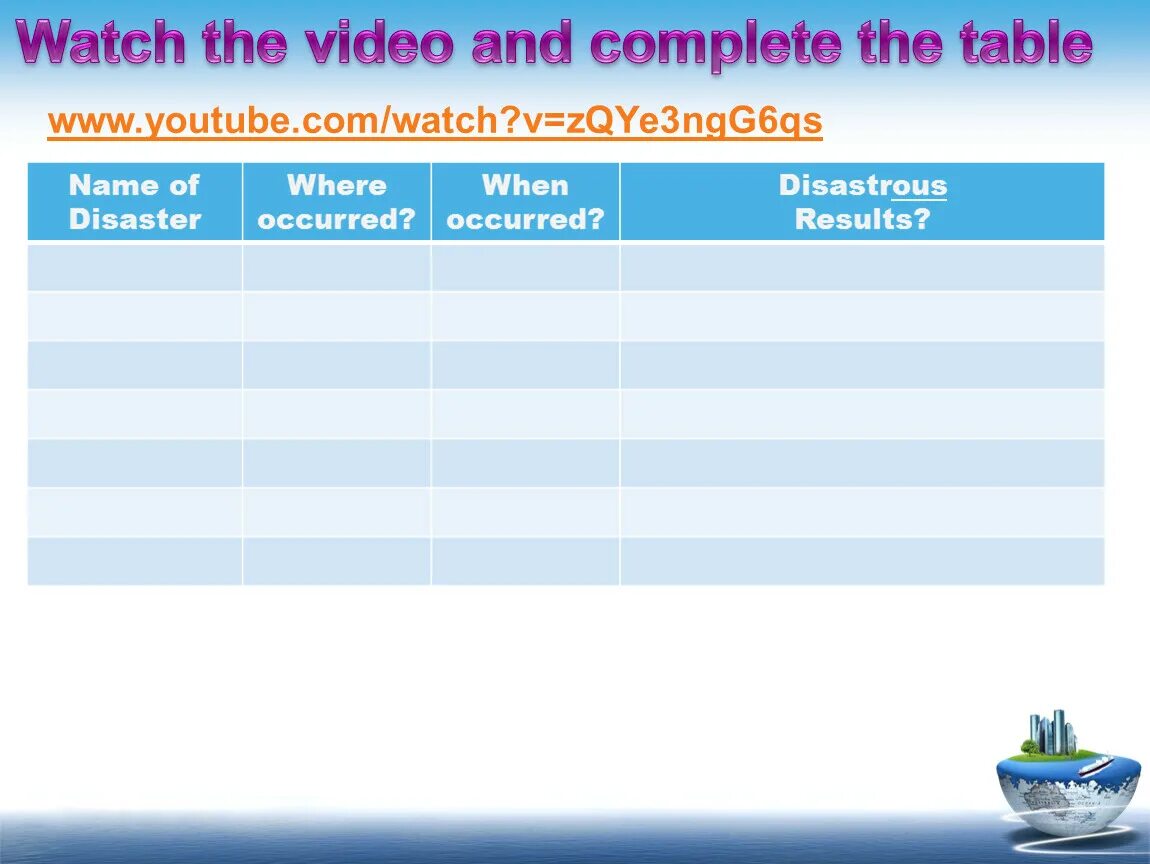 Watch the video and complete the table

www.youtube.com/watch?v=zQYe3ngG6qs

| Name of Disaster | Where occurred? | When occurred? | Disastrous Results? |
|---|---|---|---|
| | | | |
| | | | |
| | | | |
| | | | |
| | | | |
| | | | |
| | | | |